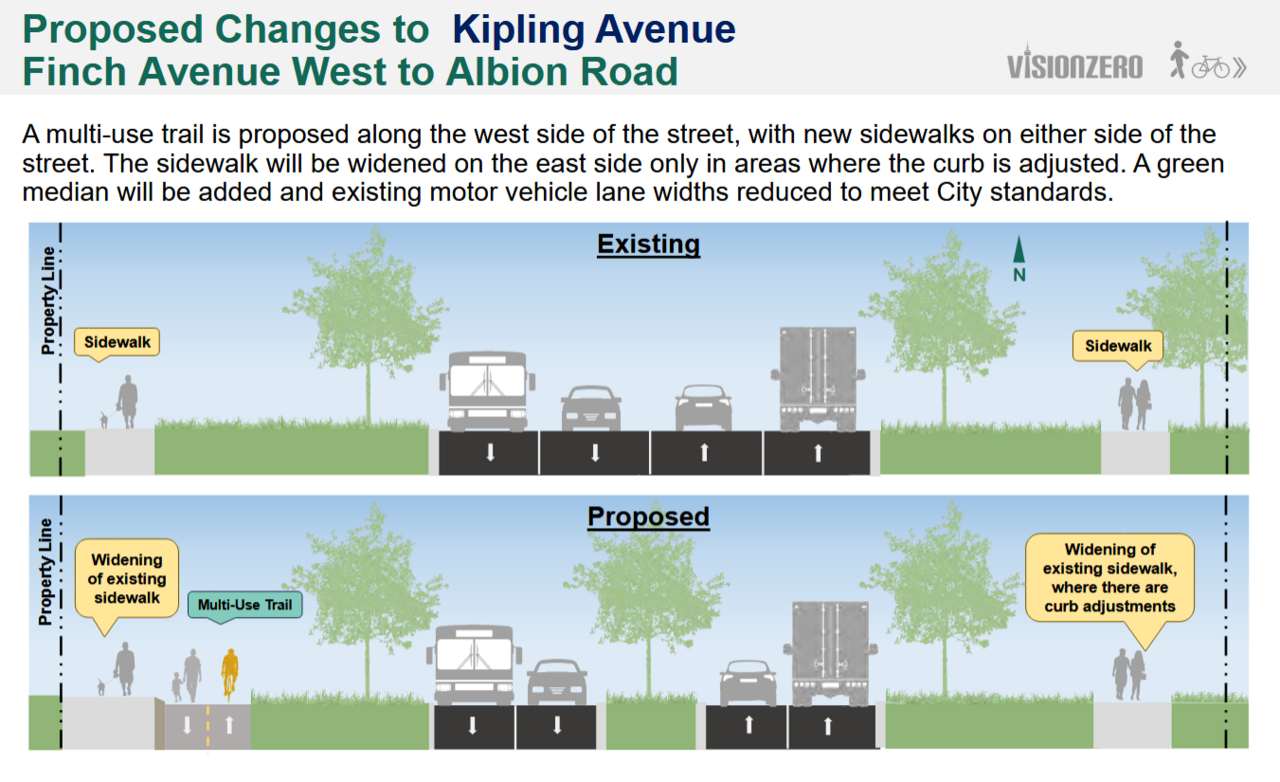 Proposed Changes to Kipling Avenue
Finch Avenue West to Albion Road

VISIONZERO

A multi-use trail is proposed along the west side of the street, with new sidewalks on either side of the street. The sidewalk will be widened on the east side only in areas where the curb is adjusted. A green median will be added and existing motor vehicle lane widths reduced to meet City standards.

Existing

N

Property Line

Sidewalk

Sidewalk

Proposed

Property Line

Widening of existing sidewalk

Multi-Use Trail

Widening of existing sidewalk, where there are curb adjustments